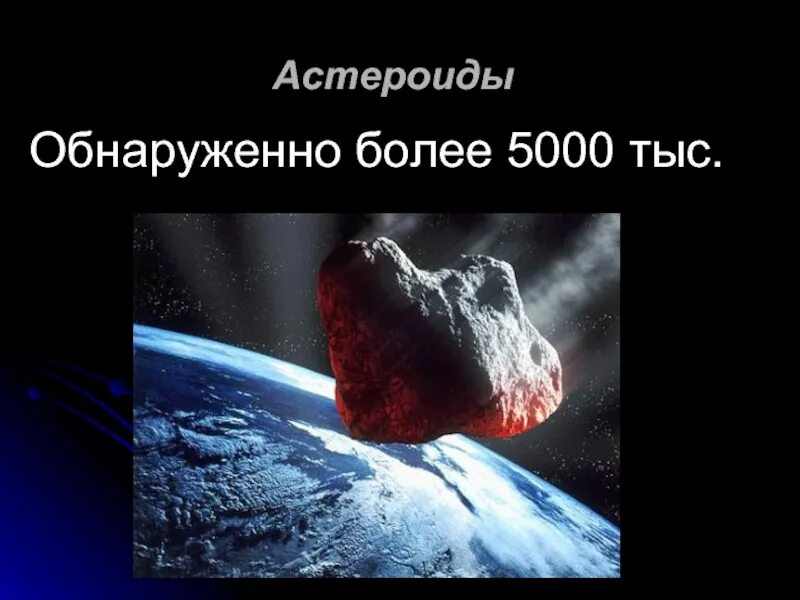 Астероиды

Обнаруженно более 5000 тыс.